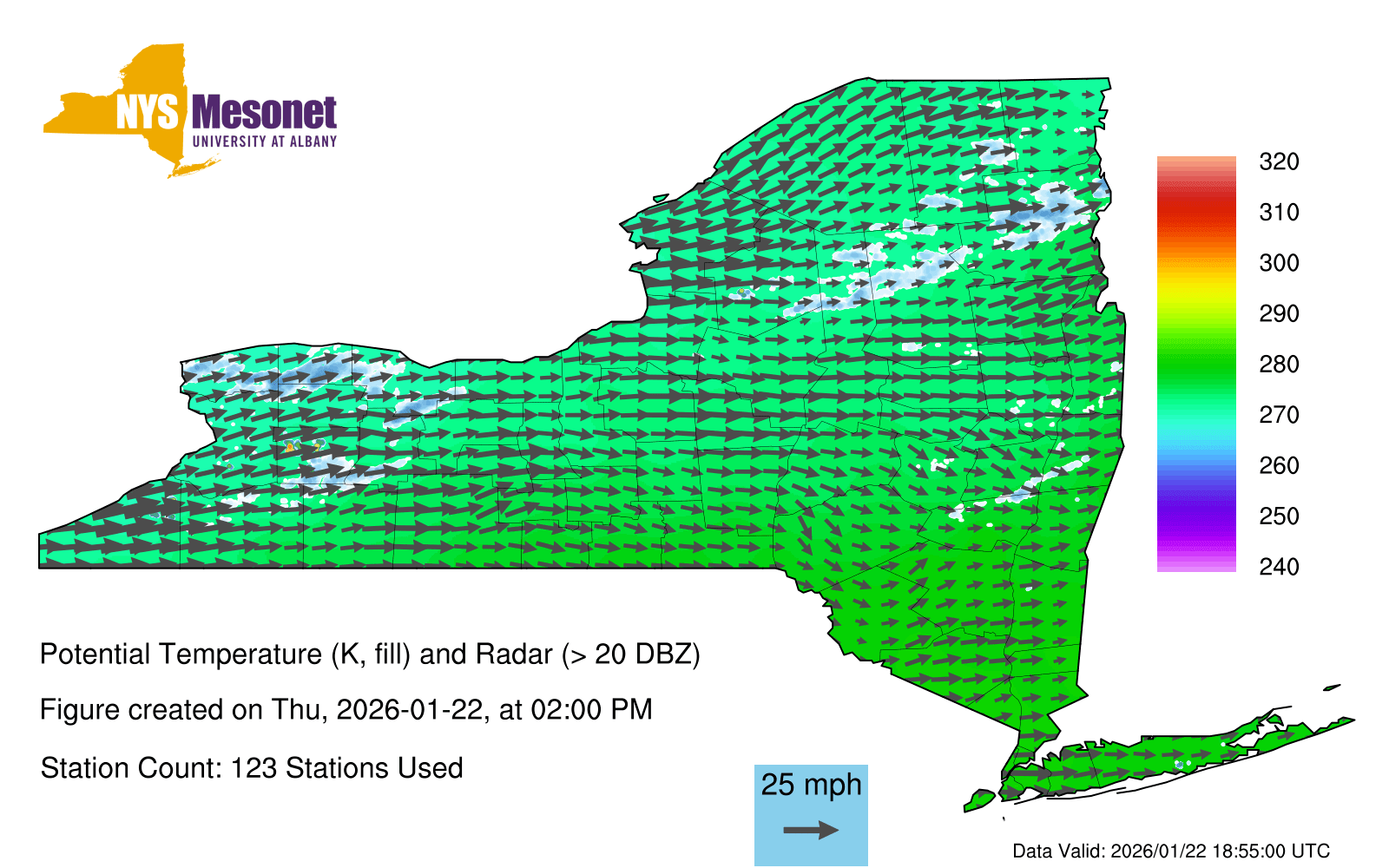 NYS Mesonet
UNIVERSITY AT ALBANY

320
310
300
290
280
270
260
250
240

Potential Temperature (K, fill) and Radar (> 20 DBZ)

Figure created on Thu, 2026-01-22, at 02:00 PM

Station Count: 123 Stations Used

25 mph

Data Valid: 2026/01/22 18:55:00 UTC